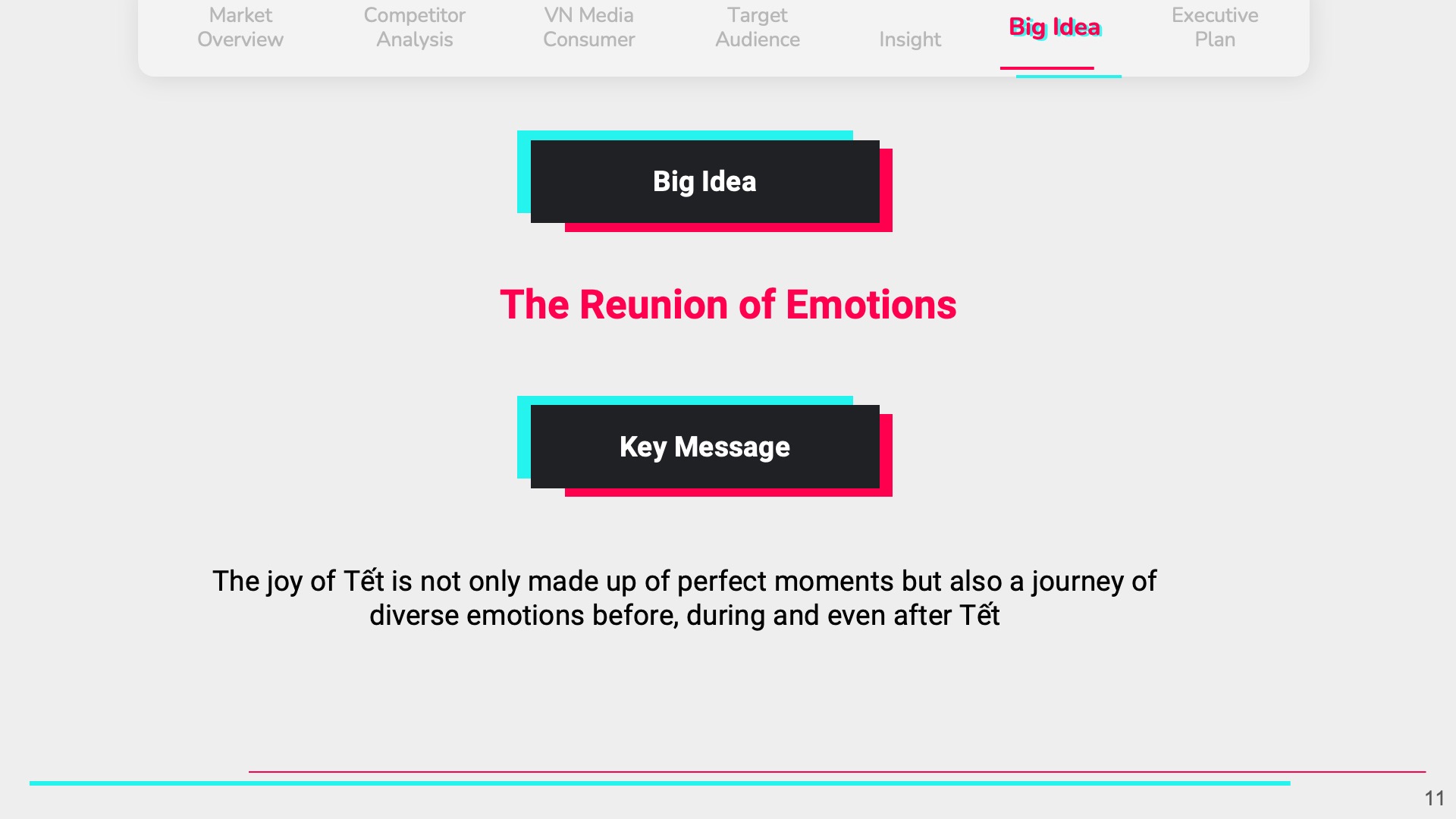 Market Overview

Competitor Analysis

VN Media Consumer

Target Audience

Insight

Big Idea

Executive Plan

Big Idea

The Reunion of Emotions

Key Message

The joy of Tết is not only made up of perfect moments but also a journey of diverse emotions before, during and even after Tết

11